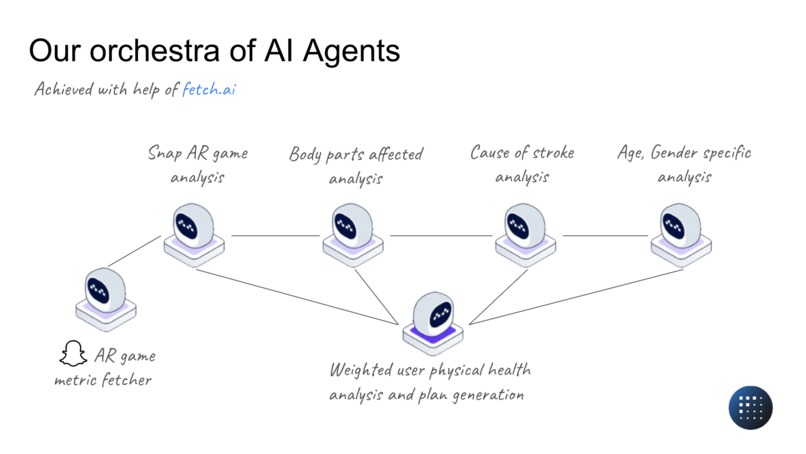 Our orchestra of AI Agents

Achieved with help of fetch.ai

Snap AR game analysis

Body parts affected analysis

Cause of stroke analysis

Age, Gender specific analysis

AR game metric fetcher

Weighted user physical health analysis and plan generation